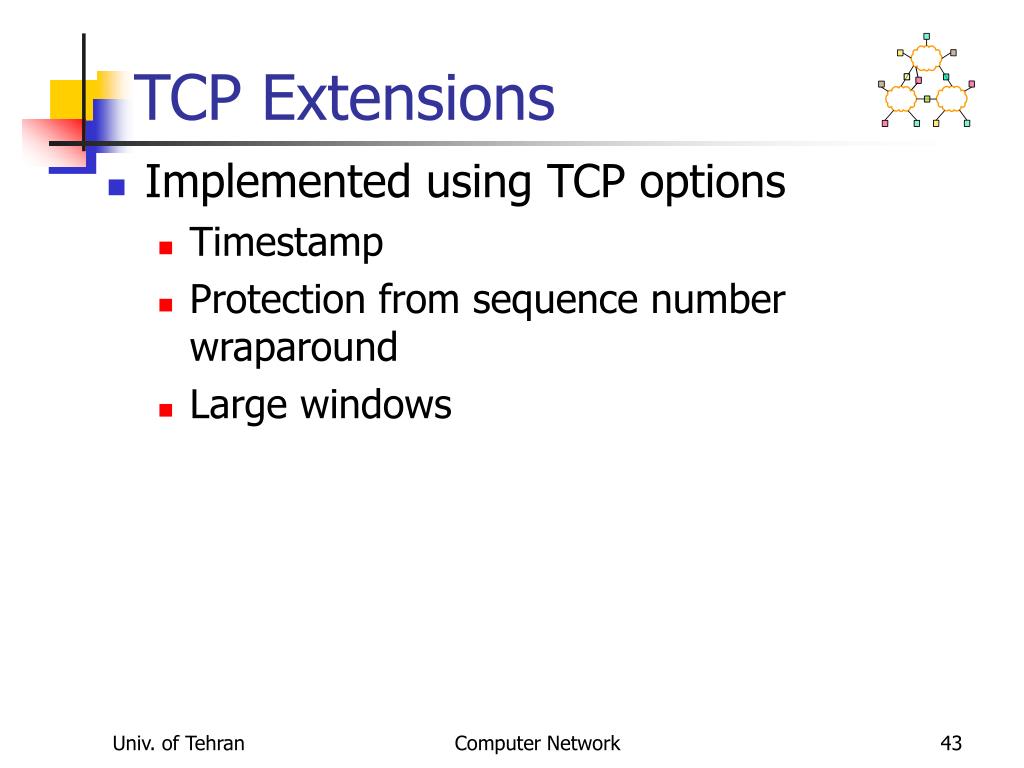 TCP Extensions

Implemented using TCP options

Timestamp

Protection from sequence number wraparound

Large windows

Univ. of Tehran

Computer Network

43